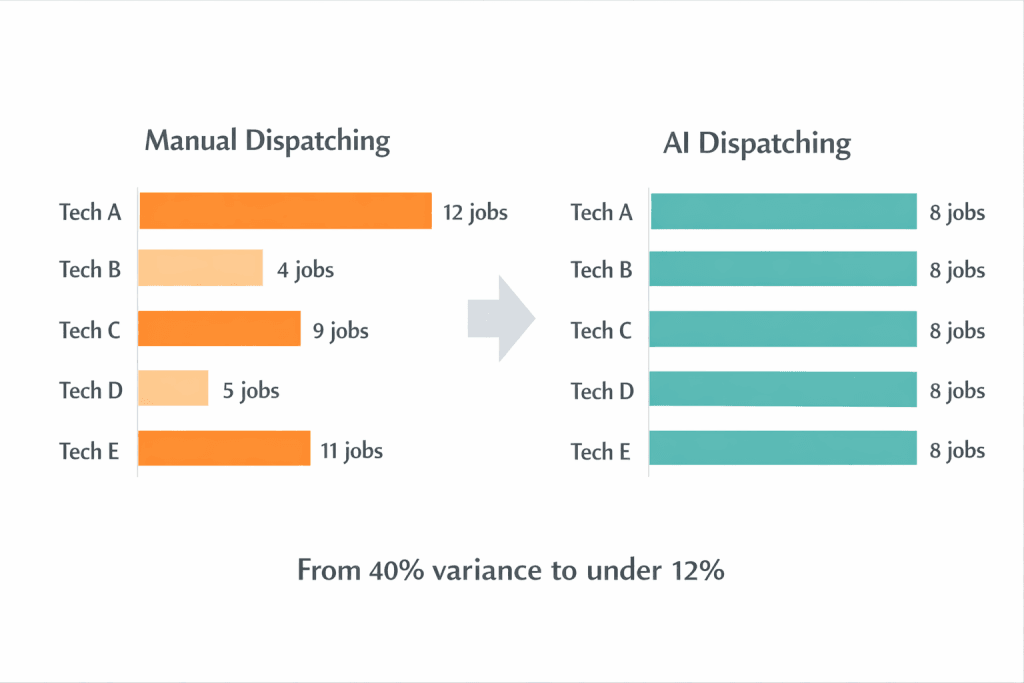 Manual Dispatching

Tech A 12 jobs
Tech B 4 jobs
Tech C 9 jobs
Tech D 5 jobs
Tech E 11 jobs

AI Dispatching

Tech A 8 jobs
Tech B 8 jobs
Tech C 8 jobs
Tech D 8 jobs
Tech E 8 jobs

From 40% variance to under 12%